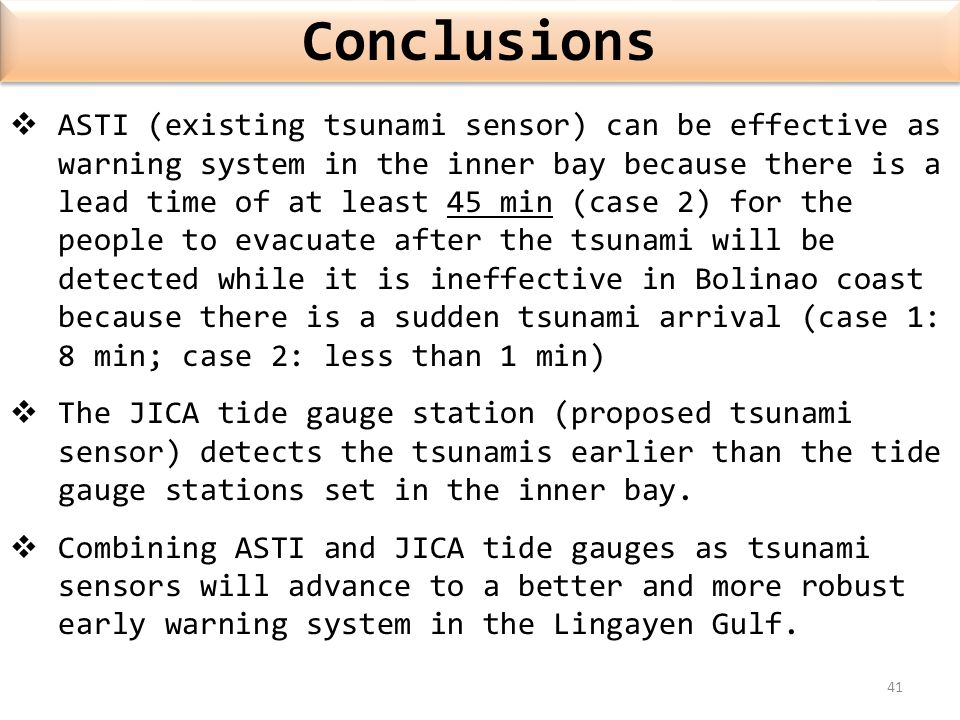 Conclusions

❖ ASTI (existing tsunami sensor) can be effective as warning system in the inner bay because there is a lead time of at least 45 min (case 2) for the people to evacuate after the tsunami will be detected while it is ineffective in Bolinao coast because there is a sudden tsunami arrival (case 1: 8 min; case 2: less than 1 min)

❖ The JICA tide gauge station (proposed tsunami sensor) detects the tsunamis earlier than the tide gauge stations set in the inner bay.

❖ Combining ASTI and JICA tide gauges as tsunami sensors will advance to a better and more robust early warning system in the Lingayen Gulf.

41